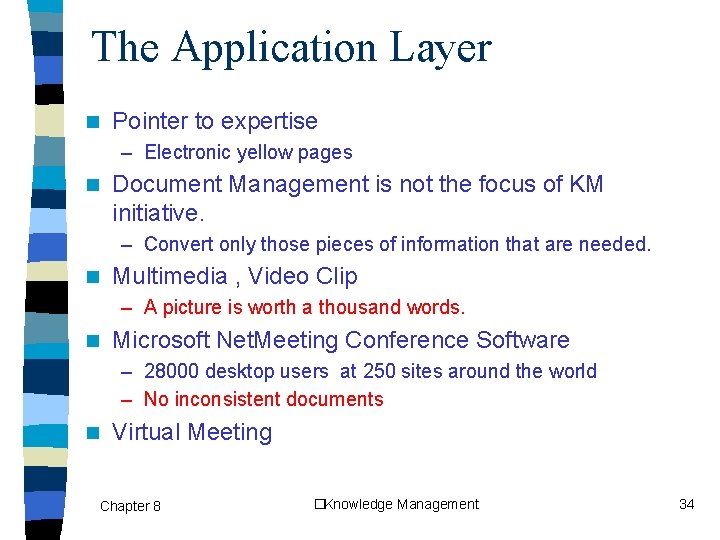 The Application Layer

- Pointer to expertise
  – Electronic yellow pages
- Document Management is not the focus of KM initiative.
  – Convert only those pieces of information that are needed.
- Multimedia , Video Clip
  – A picture is worth a thousand words.
- Microsoft NetMeeting Conference Software
  – 28000 desktop users at 250 sites around the world
  – No inconsistent documents
- Virtual Meeting

Chapter 8

□Knowledge Management

34